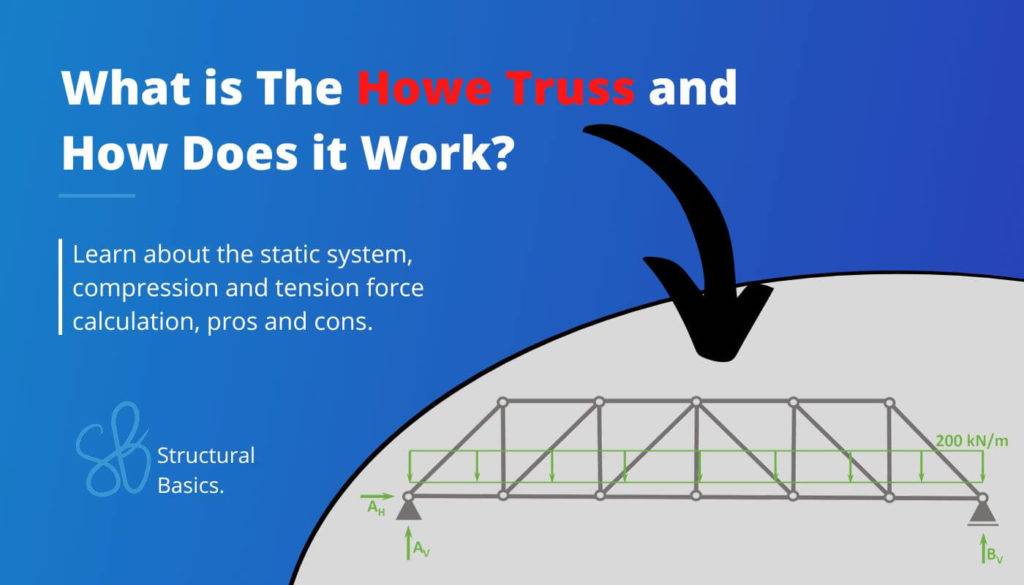 What is The Howe Truss and How Does it Work?

Learn about the static system, compression and tension force calculation, pros and cons.

SB

Structural Basics.

200 kN/m

$A_H$

$A_V$

$B_V$